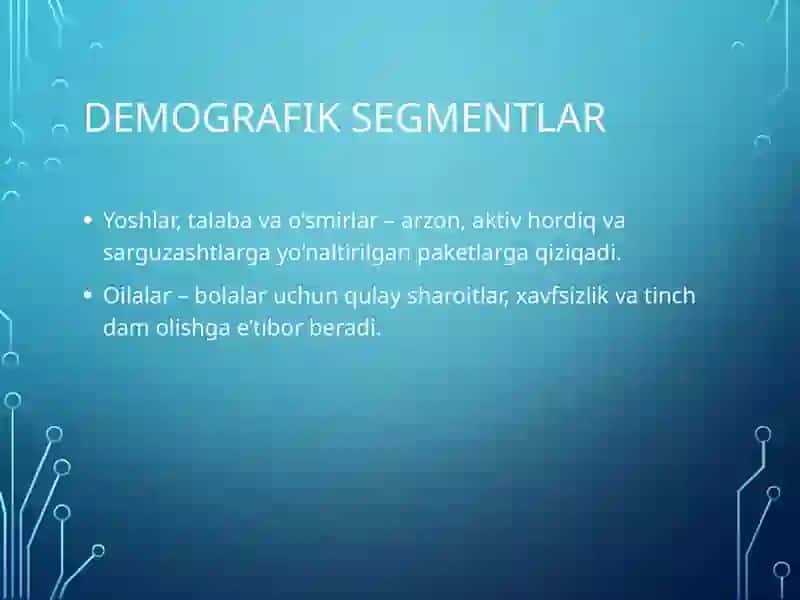 DEMOGRAFIK SEGMENTLAR

• Yoshlar, talaba va o'smirlar – arzon, aktiv hordiq va sarguzashtlarga yo'naltirilgan paketlarga qiziqadi.

• Oilalar – bolalar uchun qulay sharoitlar, xavfsizlik va tinch dam olishga e'tibor beradi.